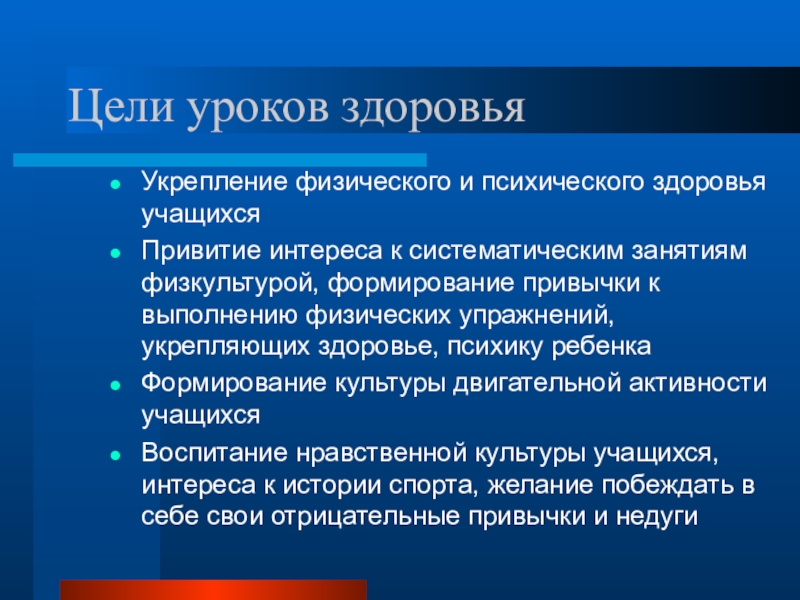 Цели уроков здоровья

- Укрепление физического и психического здоровья учащихся
- Привитие интереса к систематическим занятиям физкультурой, формирование привычки к выполнению физических упражнений, укрепляющих здоровье, психику ребенка
- Формирование культуры двигательной активности учащихся
- Воспитание нравственной культуры учащихся, интереса к истории спорта, желание побеждать в себе свои отрицательные привычки и недуги